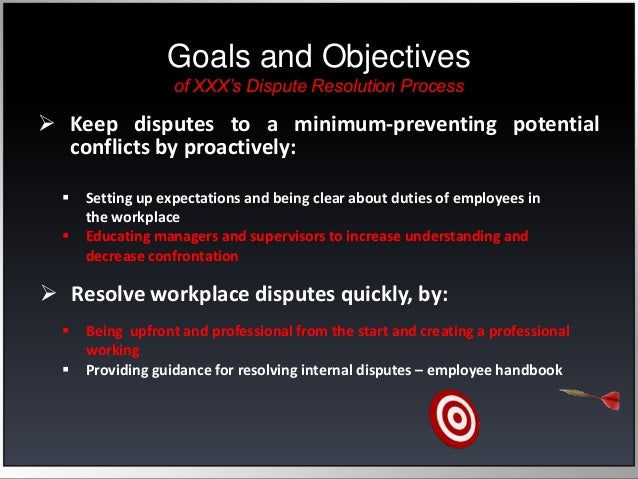 Goals and Objectives
of XXX's Dispute Resolution Process

➢ Keep disputes to a minimum-preventing potential conflicts by proactively:

▪ Setting up expectations and being clear about duties of employees in the workplace
▪ Educating managers and supervisors to increase understanding and decrease confrontation

➢ Resolve workplace disputes quickly, by:

▪ Being upfront and professional from the start and creating a professional working
▪ Providing guidance for resolving internal disputes – employee handbook